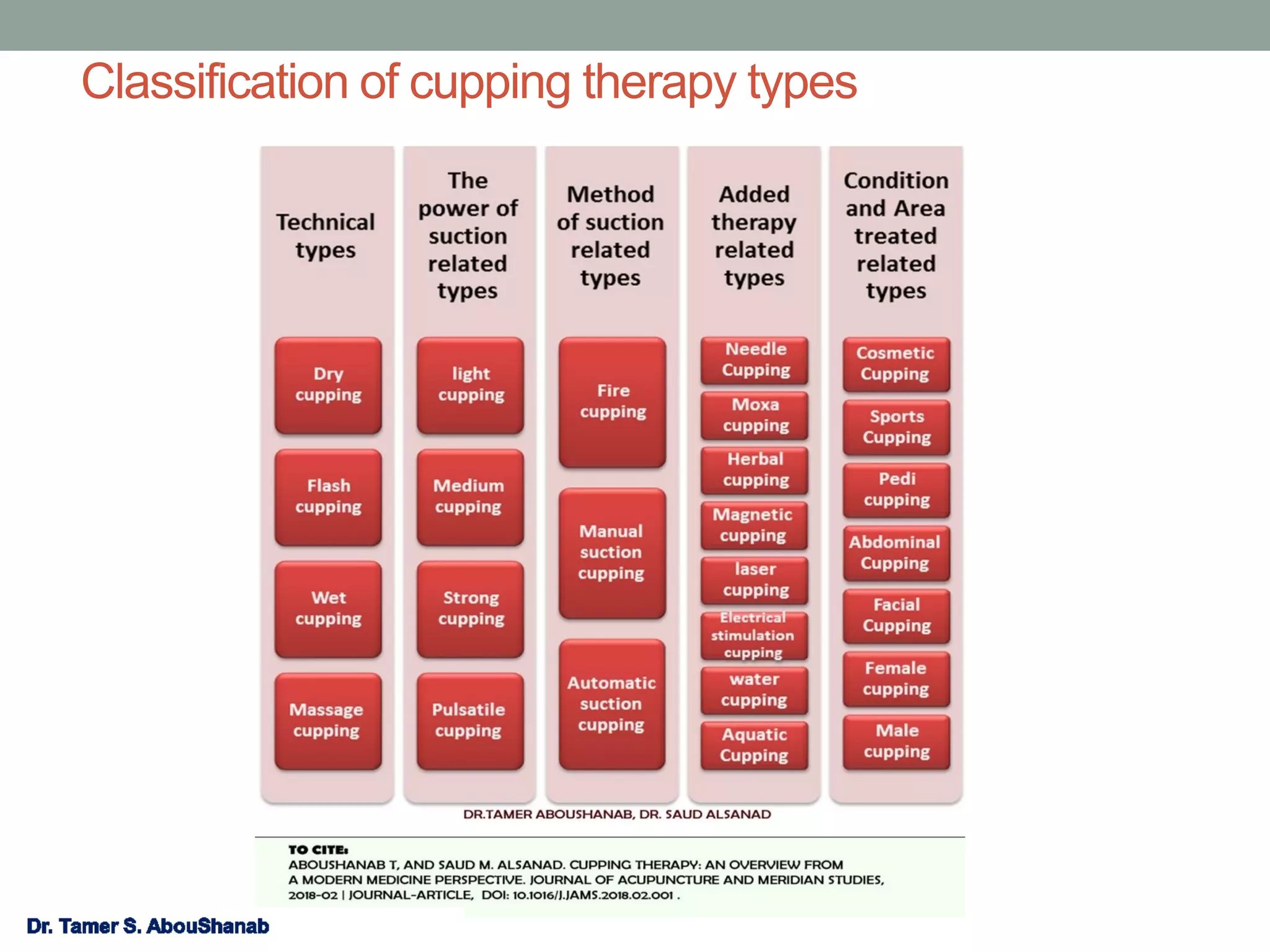 Classification of cupping therapy types

Technical types

Dry cupping

Flash cupping

Wet cupping

Massage cupping

The power of suction related types

light cupping

Medium cupping

Strong cupping

Pulsatile cupping

Method of suction related types

Fire cupping

Manual suction cupping

Automatic suction cupping

Added therapy related types

Needle Cupping

Moxa cupping

Herbal cupping

Magnetic cupping

laser cupping

Electrical stimulation cupping

water cupping

Aquatic Cupping

Condition and Area treated related types

Cosmetic Cupping

Sports Cupping

Pedi cupping

Abdominal Cupping

Facial Cupping

Female cupping

Male cupping

DR.TAMER ABOUSHANAB, DR. SAUD ALSANAD

TO CITE:
ABOUSHANAB T, AND SAUD M. ALSANAD. CUPPING THERAPY: AN OVERVIEW FROM A MODERN MEDICINE PERSPECTIVE. JOURNAL OF ACUPUNCTURE AND MERIDIAN STUDIES, 2018-02 | JOURNAL-ARTICLE, DOI: 10.1016/J.JAMS.2018.02.001 .

Dr. Tamer S. AbouShanab